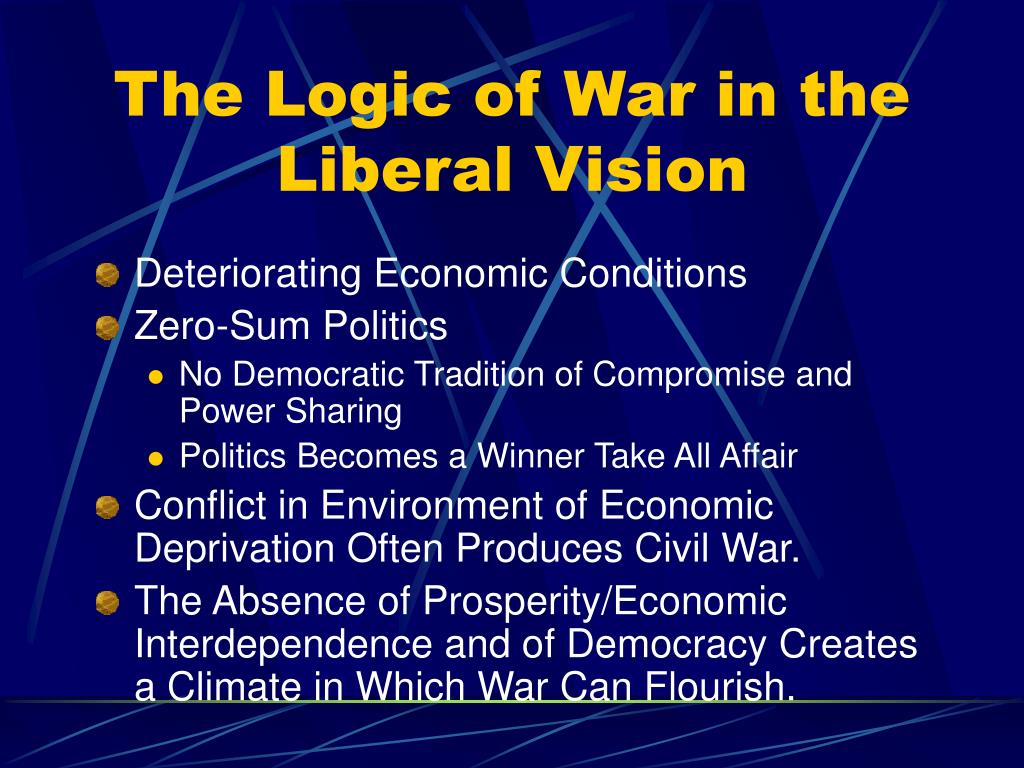 The Logic of War in the Liberal Vision

Deteriorating Economic Conditions

Zero-Sum Politics

No Democratic Tradition of Compromise and Power Sharing

Politics Becomes a Winner Take All Affair

Conflict in Environment of Economic Deprivation Often Produces Civil War.

The Absence of Prosperity/Economic Interdependence and of Democracy Creates a Climate in Which War Can Flourish.